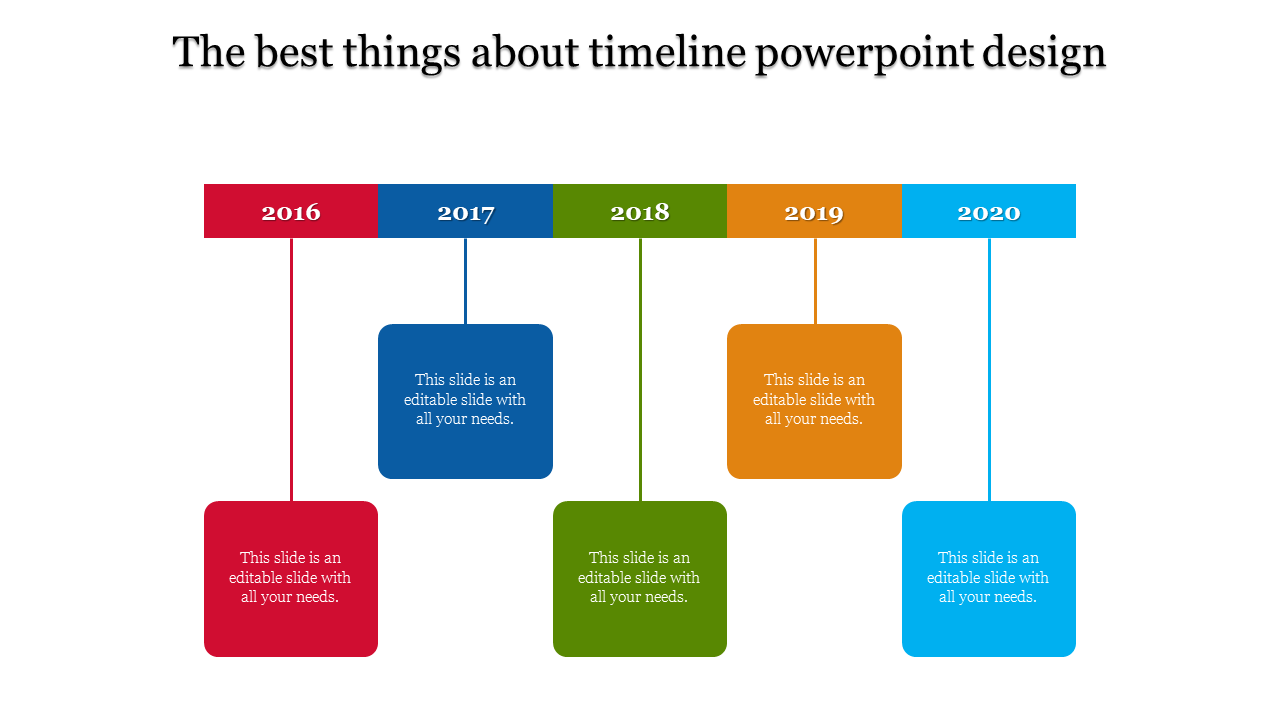 The best things about timeline powerpoint design

2016

2017

2018

2019

2020

This slide is an editable slide with all your needs.

This slide is an editable slide with all your needs.

This slide is an editable slide with all your needs.

This slide is an editable slide with all your needs.

This slide is an editable slide with all your needs.